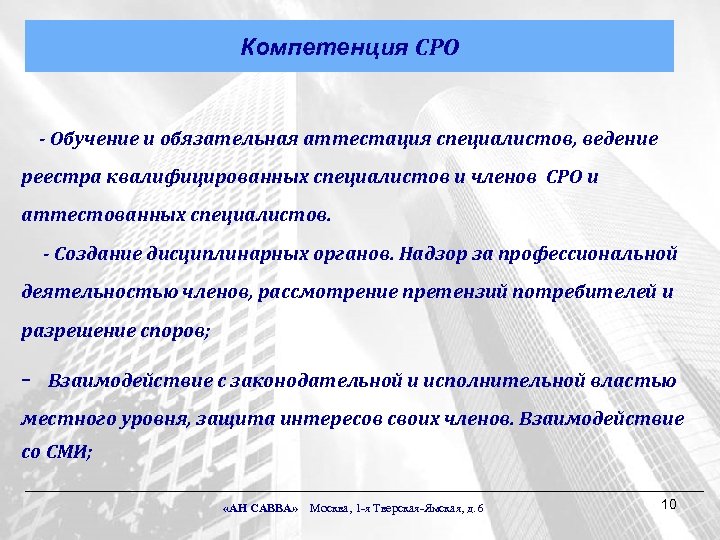 Компетенция СРО

- Обучение и обязательная аттестация специалистов, ведение реестра квалифицированных специалистов и членов СРО и аттестованных специалистов.

- Создание дисциплинарных органов. Надзор за профессиональной деятельностью членов, рассмотрение претензий потребителей и разрешение споров;

- Взаимодействие с законодательной и исполнительной властью местного уровня, защита интересов своих членов. Взаимодействие со СМИ;

«АН САВВА» Москва, 1-я Тверская-Ямская, д. 6

10